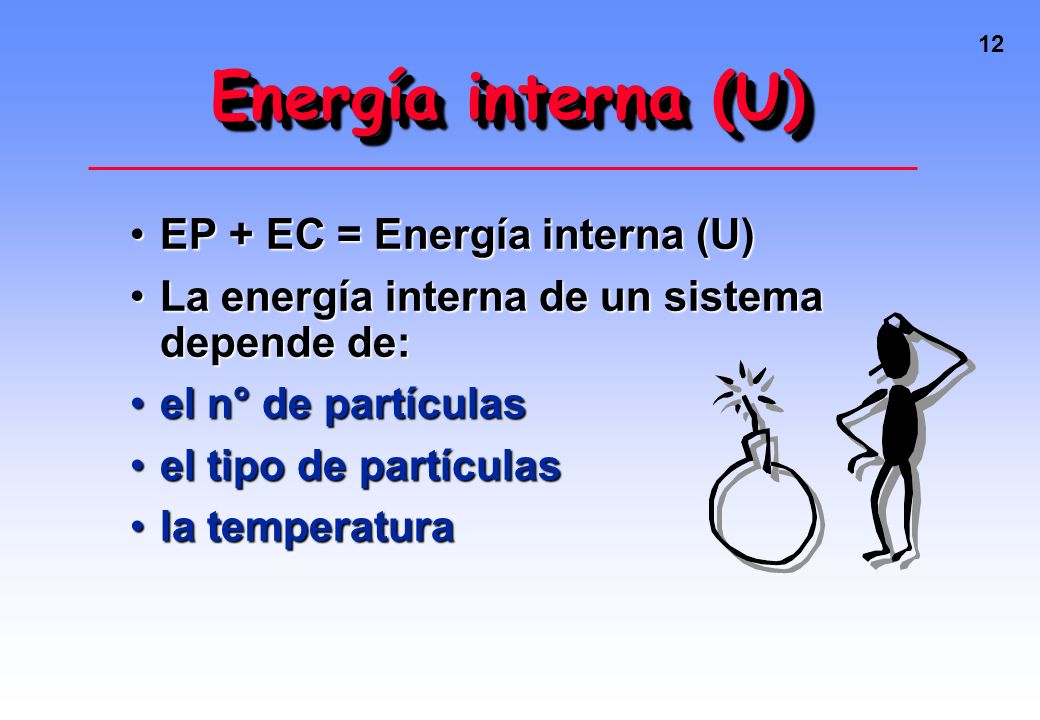 12

Energía interna (U)

• EP + EC = Energía interna (U)
• La energía interna de un sistema depende de:
• el n° de partículas
• el tipo de partículas
• la temperatura